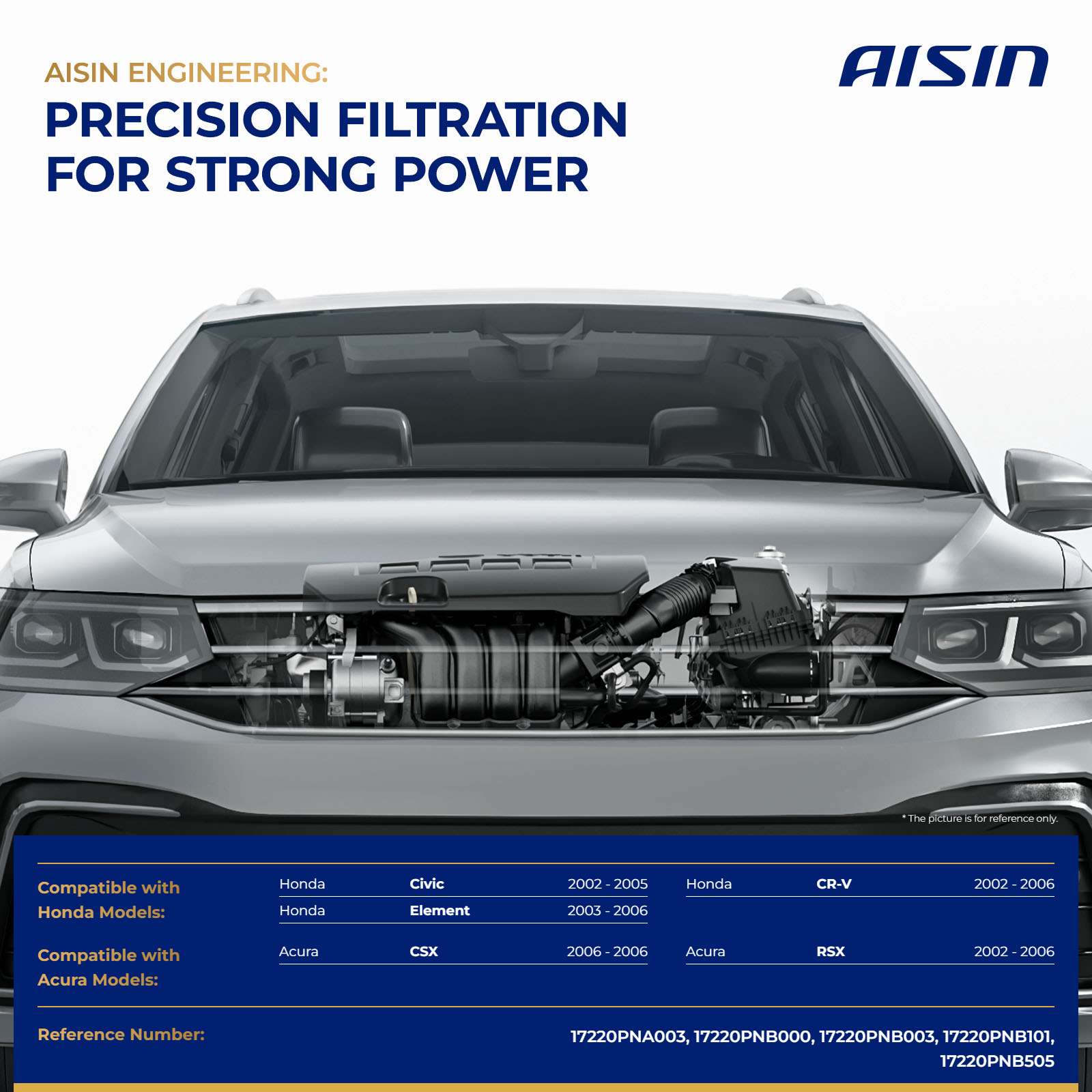 AISIN ENGINEERING:
PRECISION FILTRATION FOR STRONG POWER

AISIN

* The picture is for reference only.

Compatible with Honda Models:

| Honda | Civic | 2002 - 2005 | Honda | CR-V | 2002 - 2006 |
|---|---|---|---|---|---|
| Honda | Element | 2003 - 2006 | | | |

Compatible with Acura Models:

| Acura | CSX | 2006 - 2006 | Acura | RSX | 2002 - 2006 |
|---|---|---|---|---|---|

Reference Number:

17220PNA003, 17220PNB000, 17220PNB003, 17220PNB101, 17220PNB505